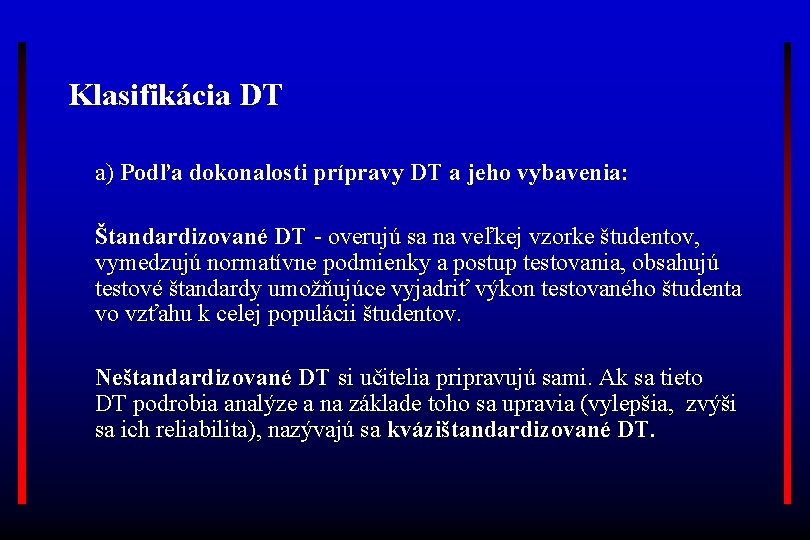 Klasifikácia DT

a) Podľa dokonalosti prípravy DT a jeho vybavenia:

Štandardizované DT - overujú sa na veľkej vzorke študentov, vymedzujú normatívne podmienky a postup testovania, obsahujú testové štandardy umožňujúce vyjadriť výkon testovaného študenta vo vzťahu k celej populácii študentov.

Neštandardizované DT si učitelia pripravujú sami. Ak sa tieto DT podrobia analýze a na základe toho sa upravia (vylepšia, zvýši sa ich reliabilita), nazývajú sa kvázištandardizované DT.